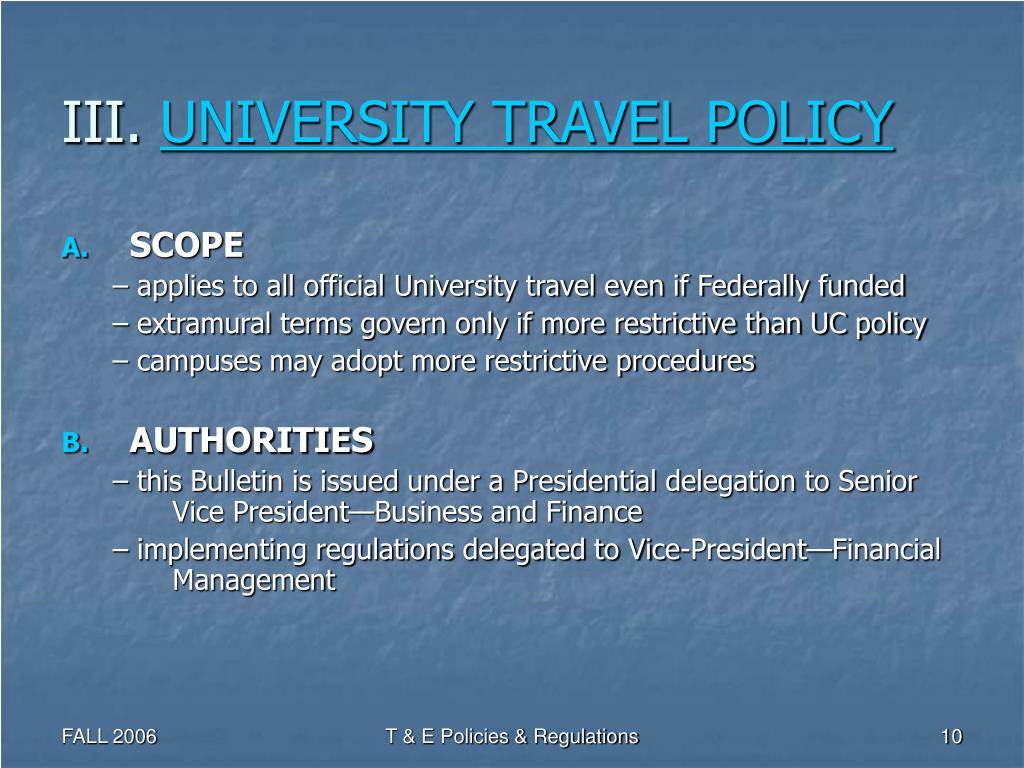 III. UNIVERSITY TRAVEL POLICY

A. SCOPE
– applies to all official University travel even if Federally funded
– extramural terms govern only if more restrictive than UC policy
– campuses may adopt more restrictive procedures

B. AUTHORITIES
– this Bulletin is issued under a Presidential delegation to Senior Vice President—Business and Finance
– implementing regulations delegated to Vice-President—Financial Management

FALL 2006

T & E Policies & Regulations

10